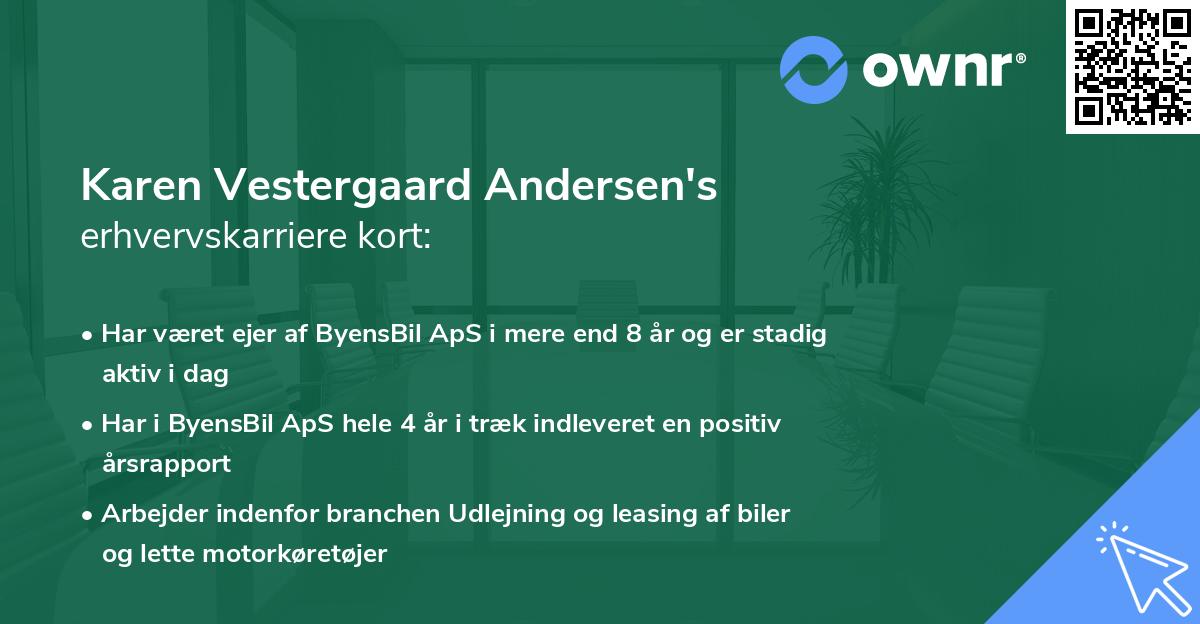 ownr®

Karen Vestergaard Andersen's
erhvervskarriere kort:

• Har været ejer af ByensBil ApS i mere end 8 år og er stadig aktiv i dag

• Har i ByensBil ApS hele 4 år i træk indleveret en positiv årsrapport

• Arbejder indenfor branchen Udlejning og leasing af biler og lette motorkøretøjer